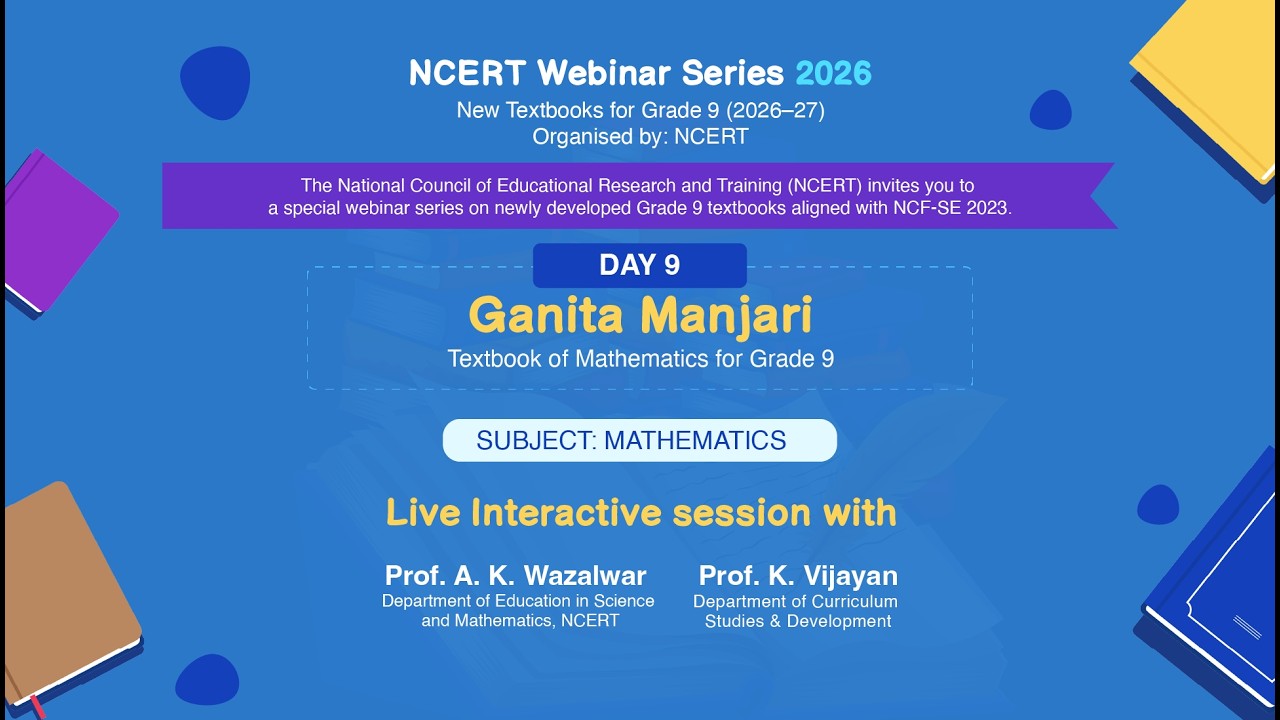 NCERT Webinar Series 2026
New Textbooks for Grade 9 (2026–27)
Organised by: NCERT

The National Council of Educational Research and Training (NCERT) invites you to a special webinar series on newly developed Grade 9 textbooks aligned with NCF-SE 2023.

DAY 9
Ganita Manjari
Textbook of Mathematics for Grade 9

SUBJECT: MATHEMATICS

Live Interactive session with

Prof. A. K. Wazalwar
Department of Education in Science and Mathematics, NCERT

Prof. K. Vijayan
Department of Curriculum Studies & Development